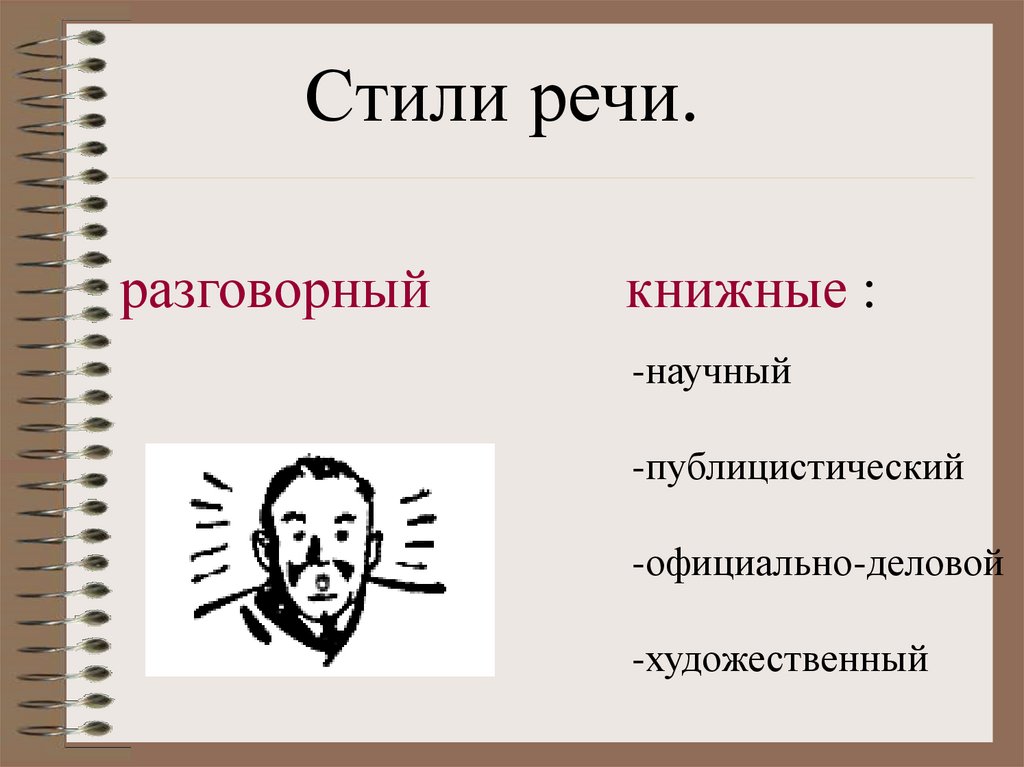 Стили речи.

разговорный

книжные :

-научный

-публицистический

-официально-деловой

-художественный